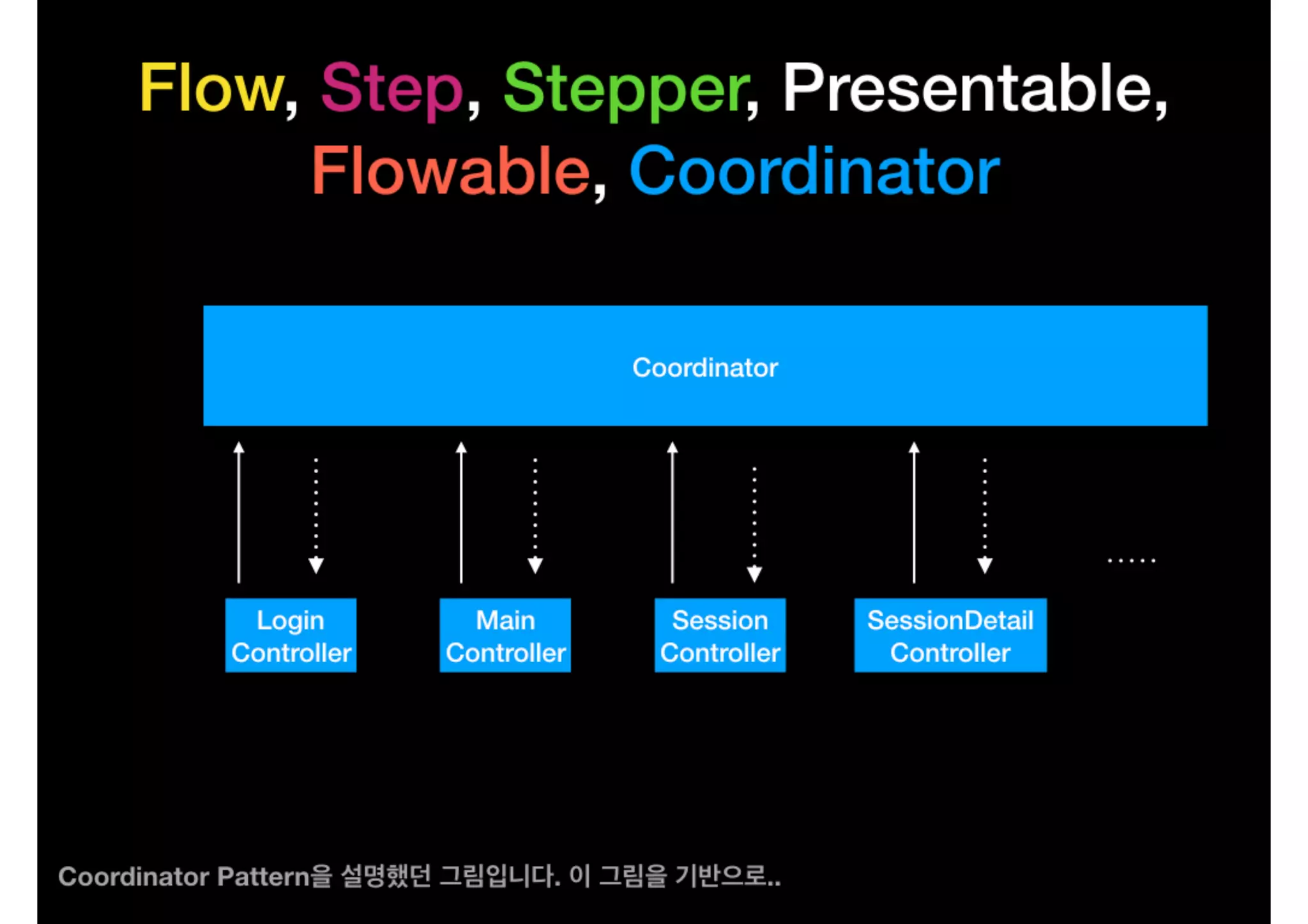 Flow, Step, Stepper, Presentable, Flowable, Coordinator

Coordinator

Login Controller

Main Controller

Session Controller

SessionDetail Controller

.....

Coordinator Pattern을 설명했던 그림입니다. 이 그림을 기반으로..